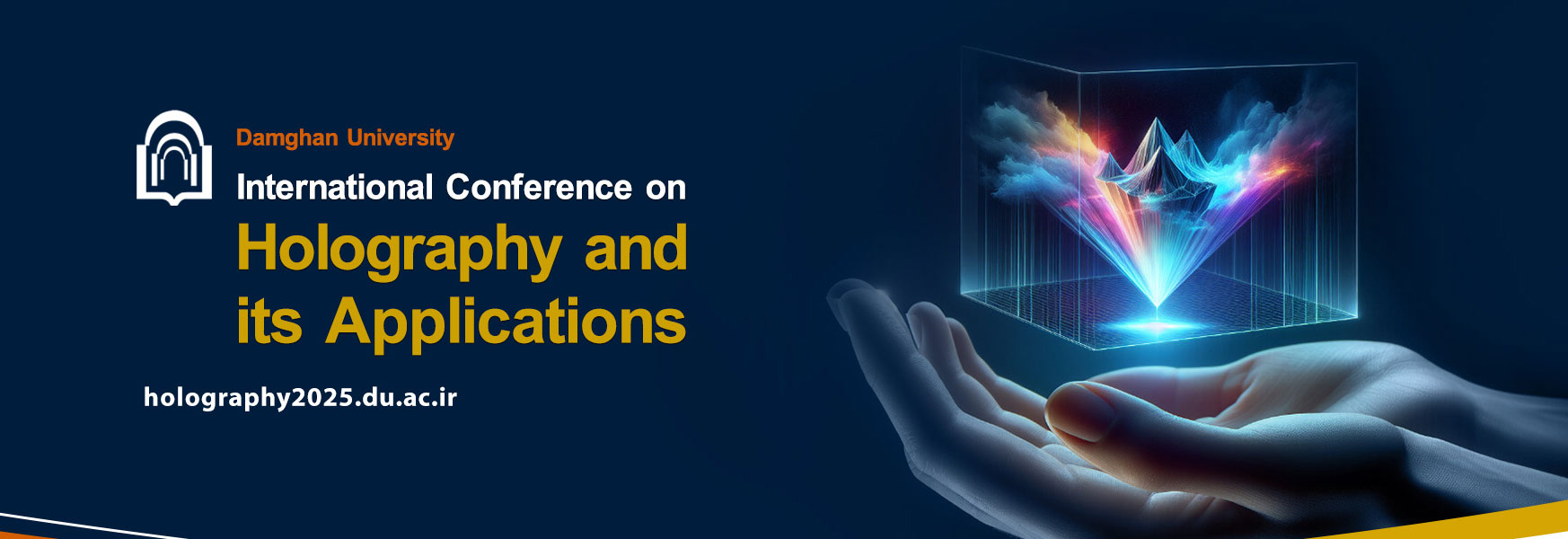 Damghan University
International Conference on
Holography and its Applications

holography2025.du.ac.ir